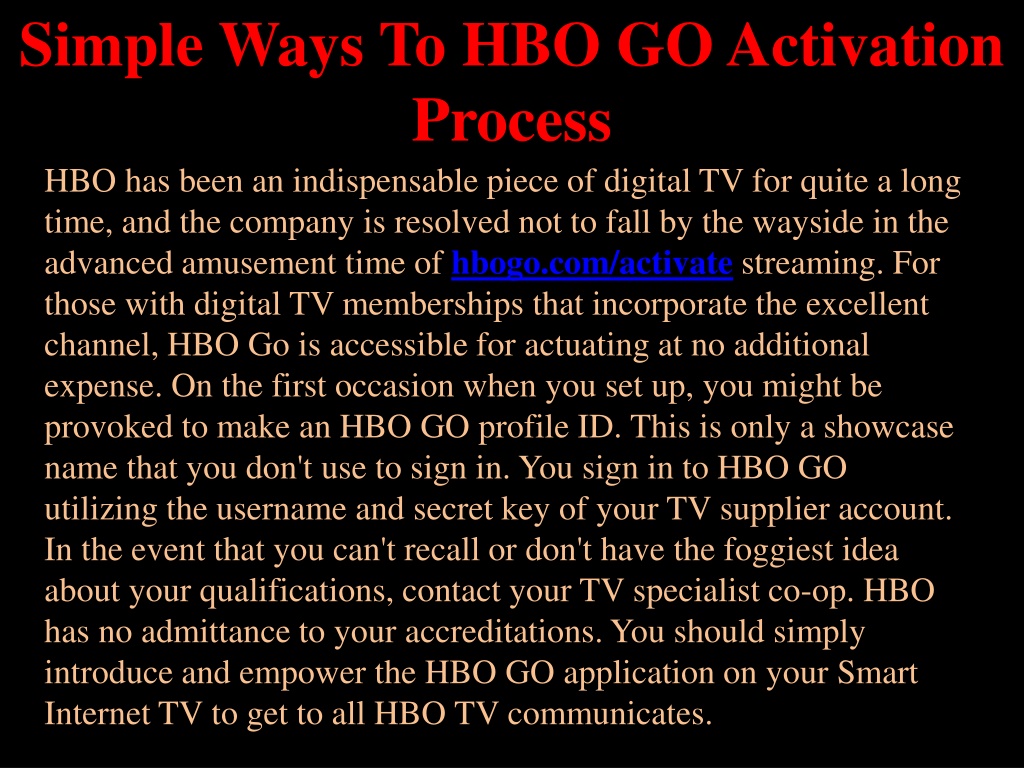 Simple Ways To HBO GO Activation Process

HBO has been an indispensable piece of digital TV for quite a long time, and the company is resolved not to fall by the wayside in the advanced amusement time of hbogo.com/activate streaming. For those with digital TV memberships that incorporate the excellent channel, HBO Go is accessible for actuating at no additional expense. On the first occasion when you set up, you might be provoked to make an HBO GO profile ID. This is only a showcase name that you don't use to sign in. You sign in to HBO GO utilizing the username and secret key of your TV supplier account. In the event that you can't recall or don't have the foggiest idea about your qualifications, contact your TV specialist co-op. HBO has no admittance to your accreditations. You should simply introduce and empower the HBO GO application on your Smart Internet TV to get to all HBO TV communicates.